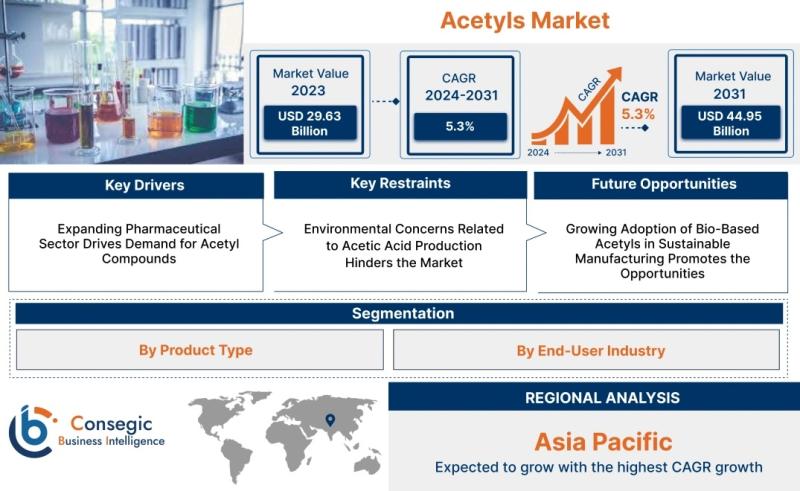 Acetyls Market

Market Value 2023
USD 29.63 Billion

CAGR 2024-2031
5.3%

CAGR
2024
2031
CAGR 5.3%

Market Value 2031
USD 44.95 Billion

Key Drivers
Expanding Pharmaceutical Sector Drives Demand for Acetyl Compounds

Key Restraints
Environmental Concerns Related to Acetic Acid Production Hinders the Market

Future Opportunities
Growing Adoption of Bio-Based Acetyls in Sustainable Manufacturing Promotes the Opportunities

Segmentation
By Product Type
By End-User Industry

Consegic
Business Intelligence

REGIONAL ANALYSIS
Asia Pacific
Expected to grow with the highest CAGR growth